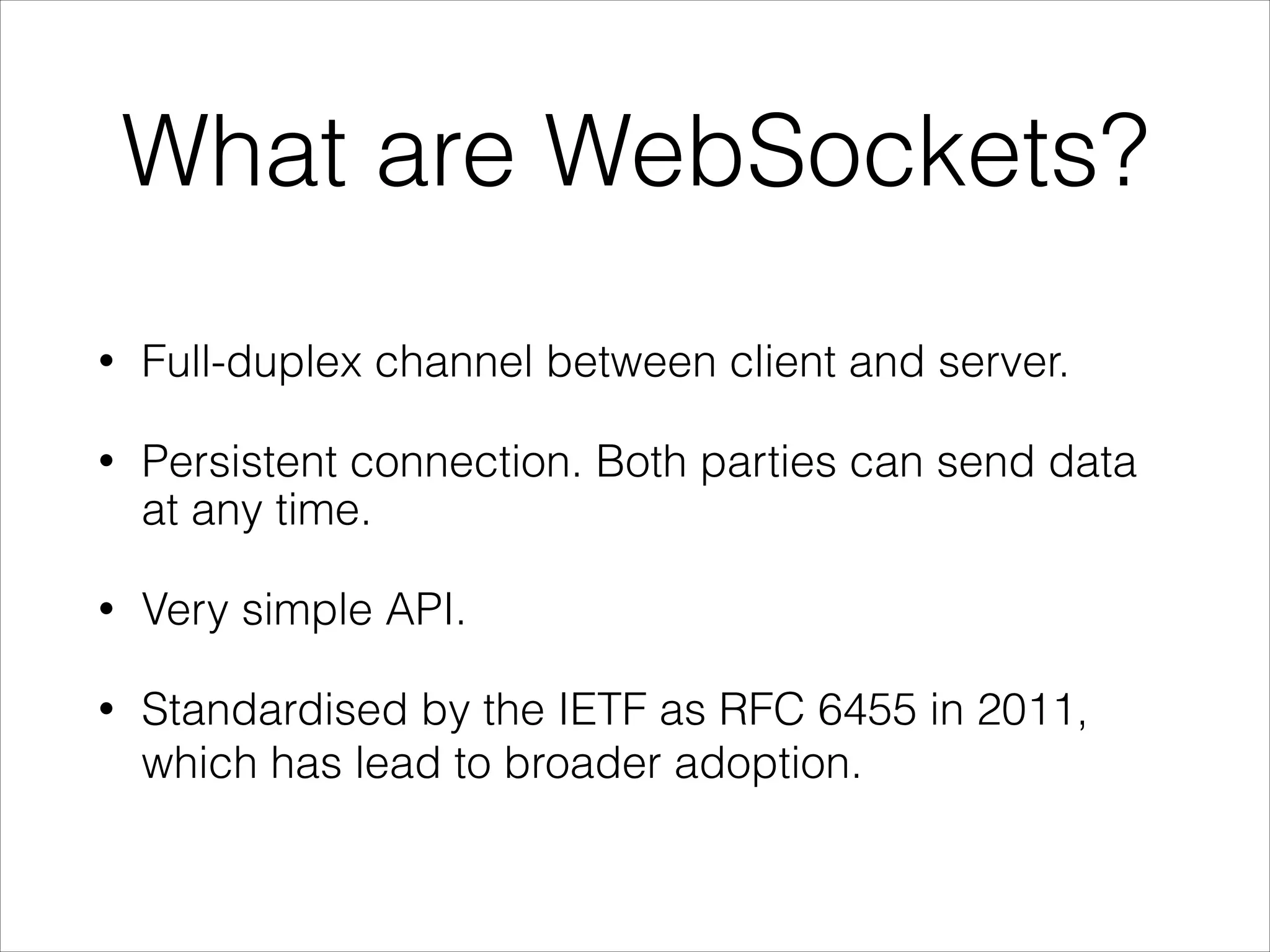 What are WebSockets?

• Full-duplex channel between client and server.

• Persistent connection. Both parties can send data at any time.

• Very simple API.

• Standardised by the IETF as RFC 6455 in 2011, which has lead to broader adoption.